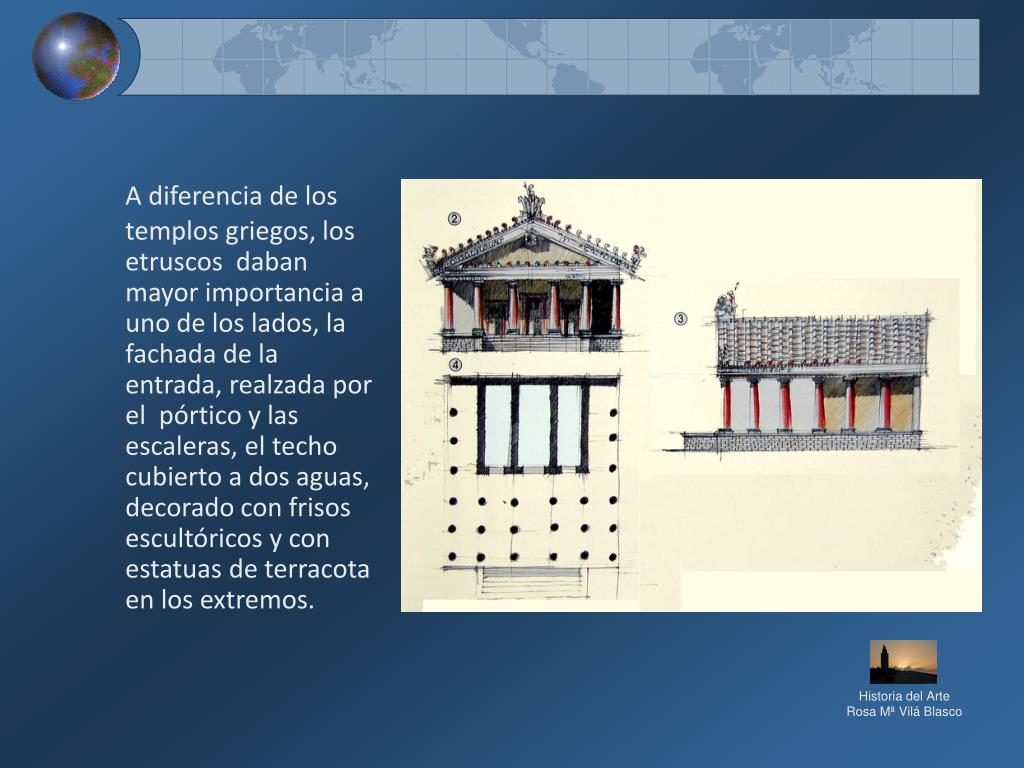 A diferencia de los templos griegos, los etruscos daban mayor importancia a uno de los lados, la fachada de la entrada, realzada por el pórtico y las escaleras, el techo cubierto a dos aguas, decorado con frisos escultóricos y con estatuas de terracota en los extremos.

②

③

④

Historia del Arte
Rosa Mª Vilá Blasco